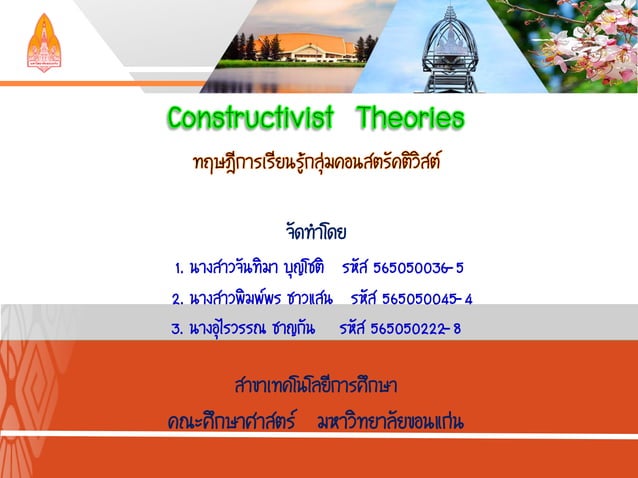 Constructivist Theories

ทฤษฎีการเรียนรู้กลุ่มคอนสตรัคติวิสต์

จัดทำโดย

1. นางสาวจันทิมา บุญโชติ รหัส 565050036-5

2. นางสาวพิมพ์พร ชาวแสน รหัส 565050045-4

3. นางอุไรวรรณ ชาญกัน รหัส 565050222-8

สาขาเทคโนโลยีการศึกษา

คณะศึกษาศาสตร์ มหาวิทยาลัยขอนแก่น